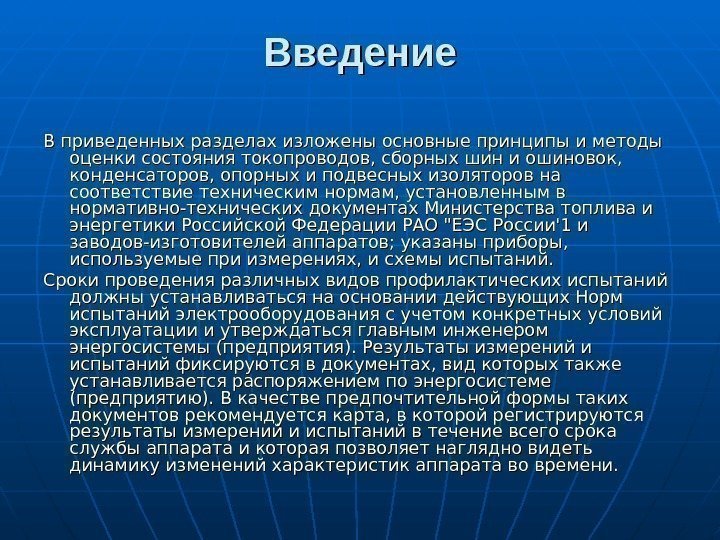 Введение

В приведенных разделах изложены основные принципы и методы оценки состояния токопроводов, сборных шин и ошиновок, конденсаторов, опорных и подвесных изоляторов на соответствие техническим нормам, установленным в нормативно-технических документах Министерства топлива и энергетики Российской Федерации РАО "ЕЭС России'1 и заводов-изготовителей аппаратов; указаны приборы, используемые при измерениях, и схемы испытаний.

Сроки проведения различных видов профилактических испытаний должны устанавливаться на основании действующих Норм испытаний электрооборудования с учетом конкретных условий эксплуатации и утверждаться главным инженером энергосистемы (предприятия). Результаты измерений и испытаний фиксируются в документах, вид которых также устанавливается распоряжением по энергосистеме (предприятию). В качестве предпочтительной формы таких документов рекомендуется карта, в которой регистрируются результаты измерений и испытаний в течение всего срока службы аппарата и которая позволяет наглядно видеть динамику изменений характеристик аппарата во времени.